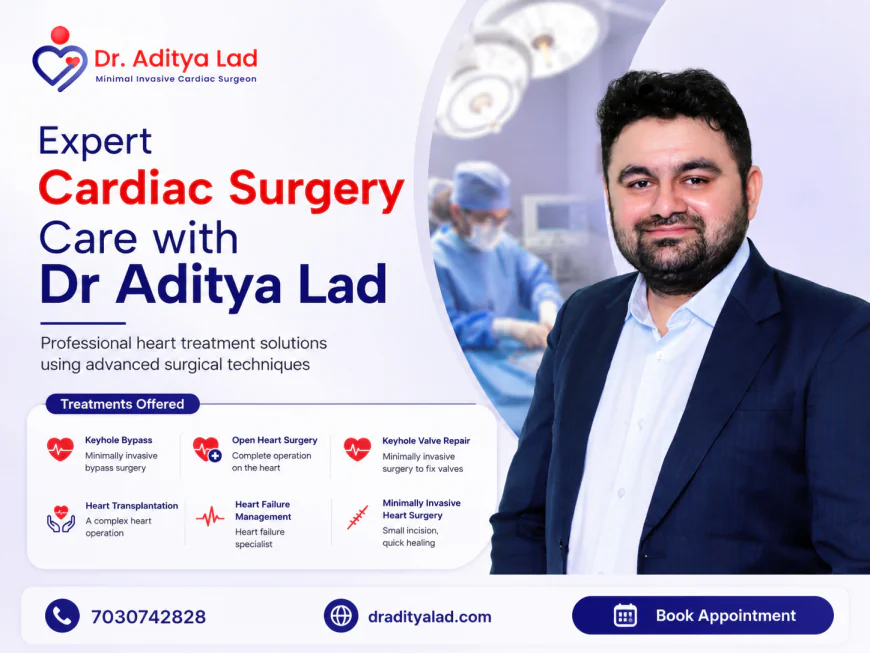 Dr. Aditya Lad
Minimal Invasive Cardiac Surgeon

Expert
Cardiac Surgery
Care with
Dr Aditya Lad

Professional heart treatment solutions using advanced surgical techniques

Treatments Offered

Keyhole Bypass
Minimally invasive bypass surgery

Open Heart Surgery
Complete operation on the heart

Keyhole Valve Repair
Minimally invasive surgery to fix valves

Heart Transplantation
A complex heart operation

Heart Failure Management
Heart failure specialist

Minimally Invasive Heart Surgery
Small incision, quick healing

7030742828

dradityalad.com

Book Appointment